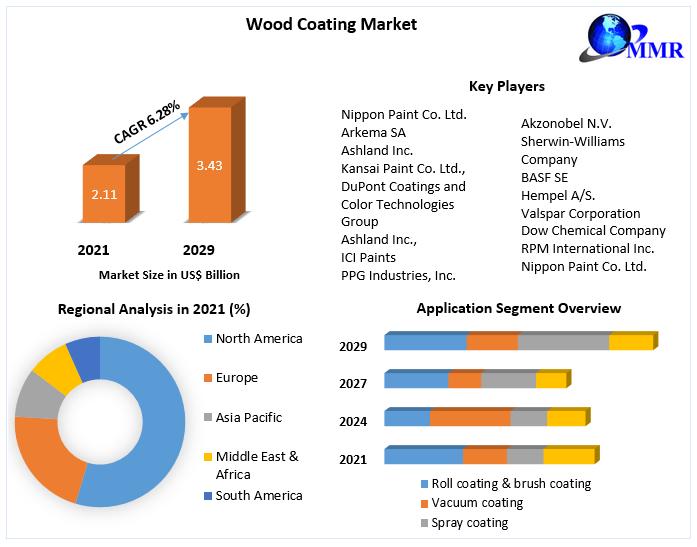 Wood Coating Market

MMR

CAGR 6.28%

2.11

3.43

2021

2029

Market Size in US$ Billion

Key Players

Nippon Paint Co. Ltd.
Arkema SA
Ashland Inc.
Kansai Paint Co. Ltd.,
DuPont Coatings and Color Technologies Group
Ashland Inc.,
ICI Paints
PPG Industries, Inc.

Akzonobel N.V.
Sherwin-Williams Company
BASF SE
Hempel A/S.
Valspar Corporation
Dow Chemical Company
RPM International Inc.
Nippon Paint Co. Ltd.

Regional Analysis in 2021 (%)

North America
Europe
Asia Pacific
Middle East & Africa
South America

Application Segment Overview

2029
2027
2024
2021

Roll coating & brush coating
Vacuum coating
Spray coating